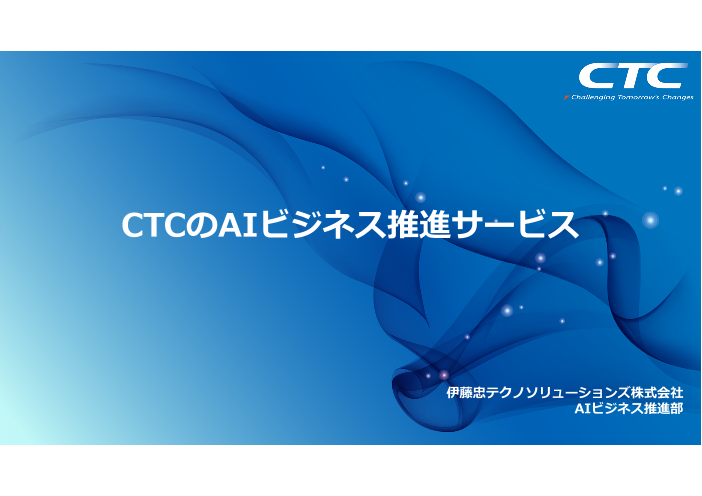 CTC
Challenging Tomorrow's Changes

CTCのAIビジネス推進サービス

伊藤忠テクノソリューションズ株式会社
AIビジネス推進部